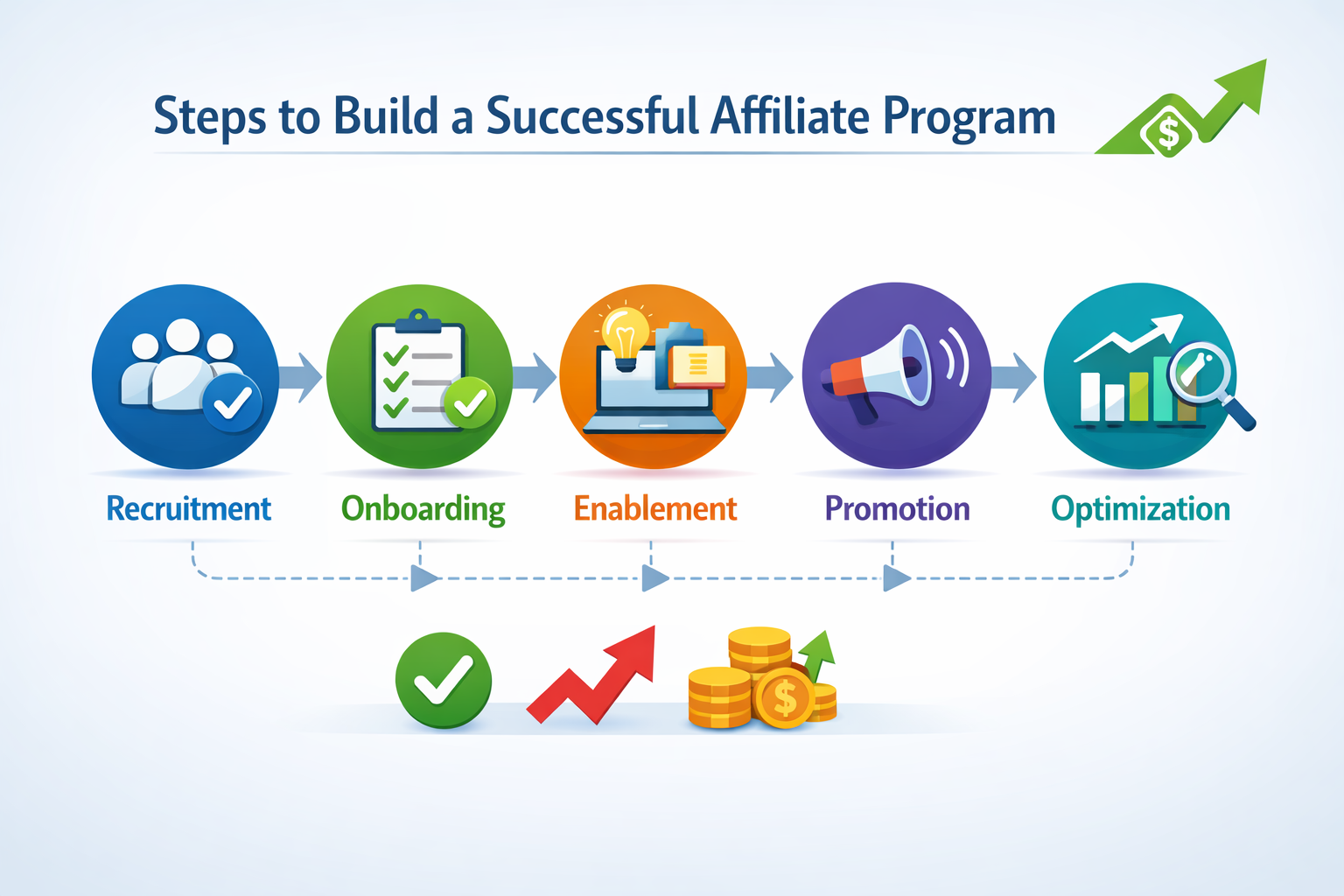 Steps to Build a Successful Affiliate Program

$

Recruitment

Onboarding

Enablement

Promotion

Optimization

$